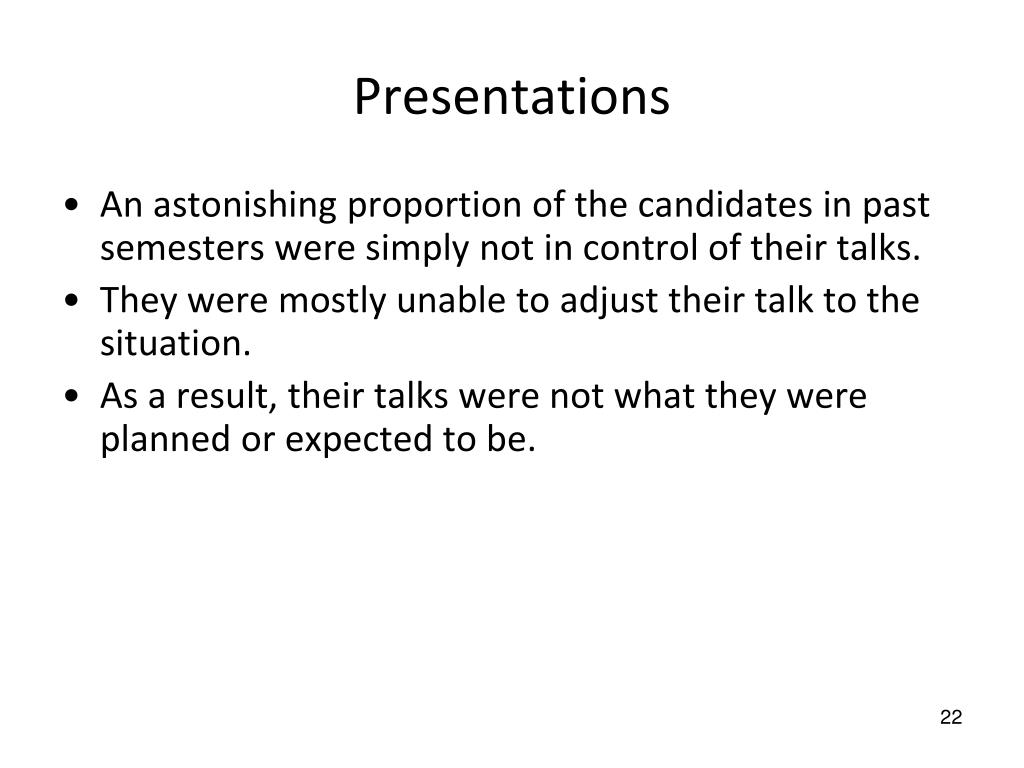 Presentations

• An astonishing proportion of the candidates in past semesters were simply not in control of their talks.
• They were mostly unable to adjust their talk to the situation.
• As a result, their talks were not what they were planned or expected to be.

22